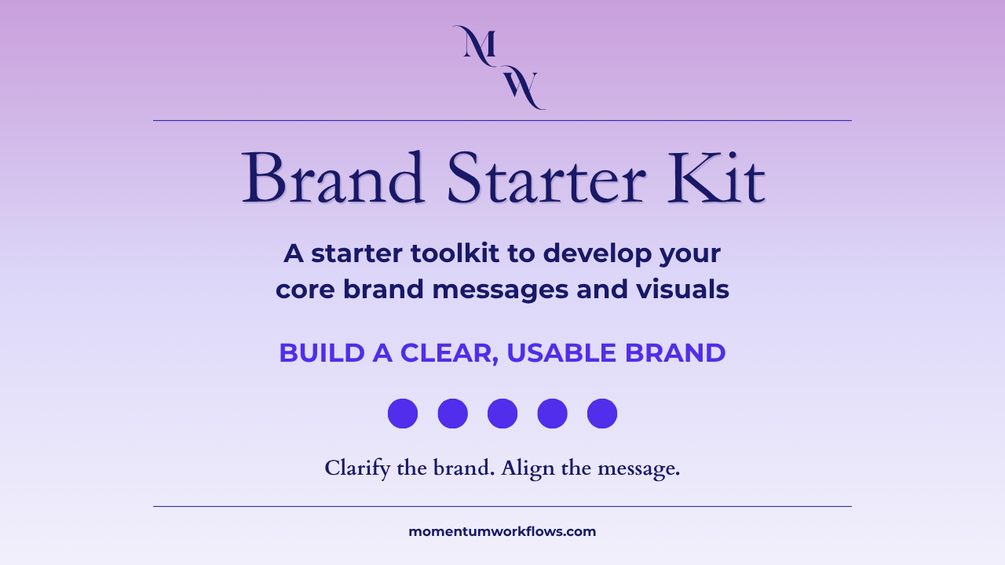 M
W

Brand Starter Kit

A starter toolkit to develop your core brand messages and visuals

BUILD A CLEAR, USABLE BRAND

Clarify the brand. Align the message.

momentumworkflows.com